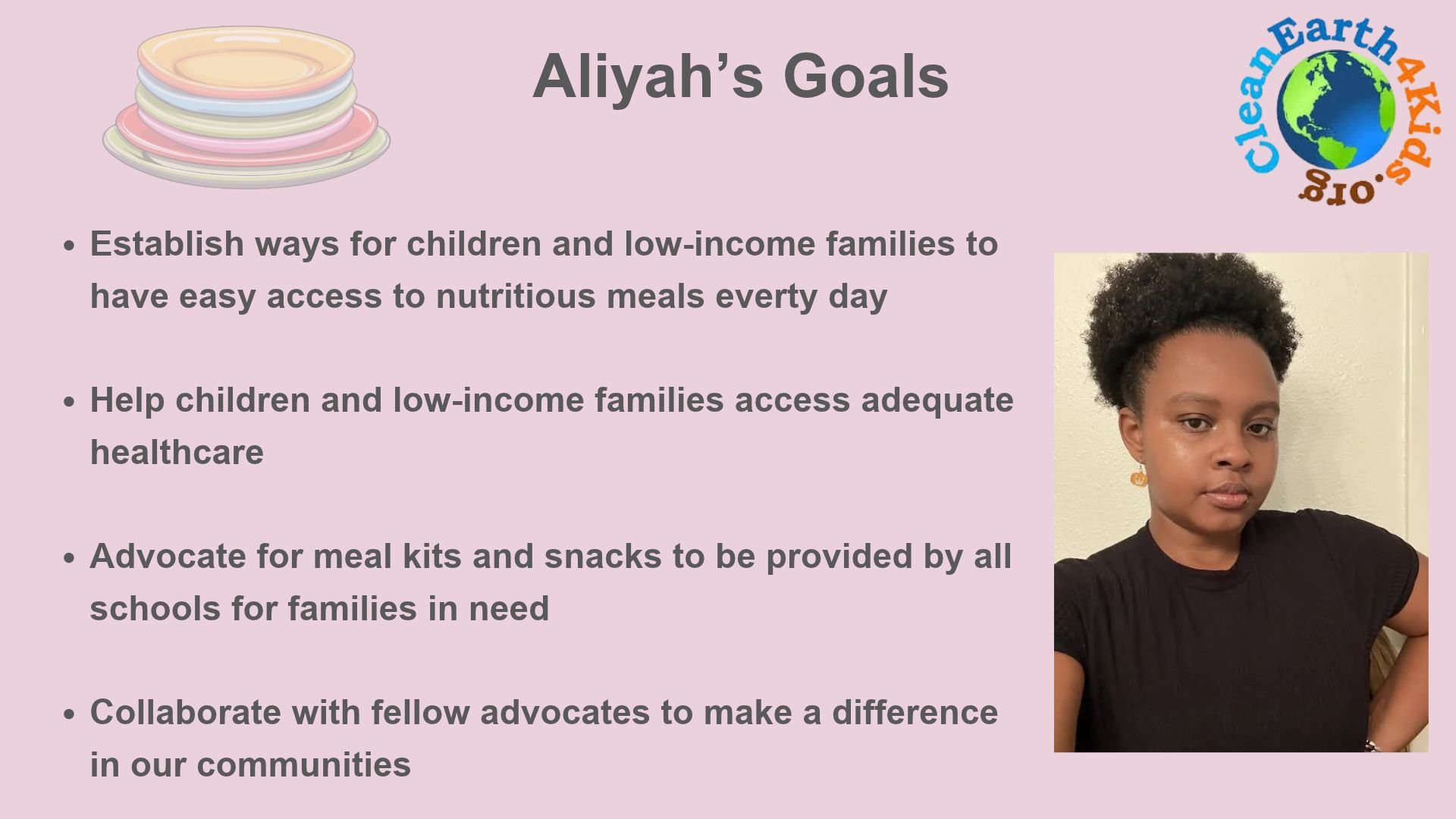 Aliyah's Goals

CleanEarth4Kids.org

• Establish ways for children and low-income families to have easy access to nutritious meals everty day

• Help children and low-income families access adequate healthcare

• Advocate for meal kits and snacks to be provided by all schools for families in need

• Collaborate with fellow advocates to make a difference in our communities